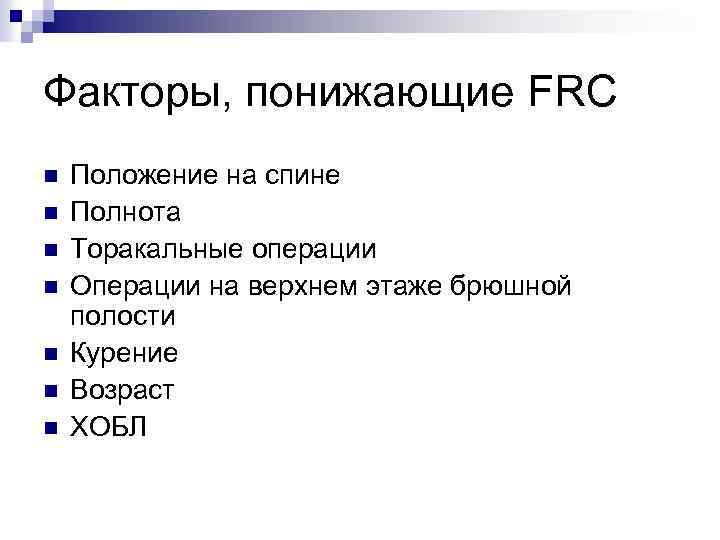 Факторы, понижающие FRC

- Положение на спине
- Полнота
- Торакальные операции
- Операции на верхнем этаже брюшной полости
- Курение
- Возраст
- ХОБЛ